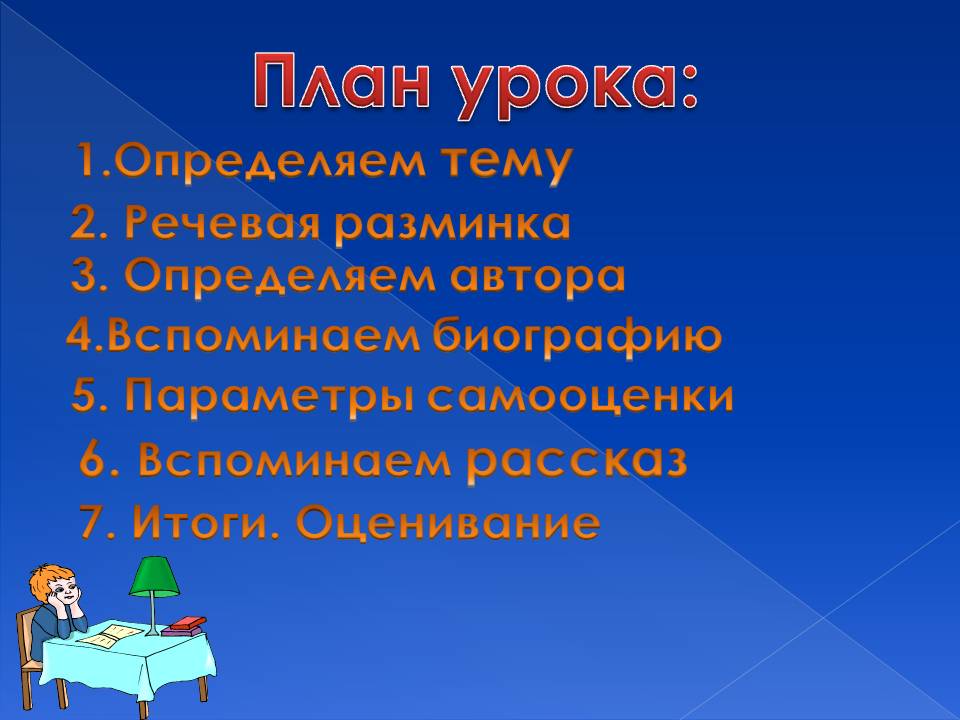 План урока:

1.Определяем тему

2. Речевая разминка

3. Определяем автора

4.Вспоминаем биографию

5. Параметры самооценки

6. Вспоминаем рассказ

7. Итоги. Оценивание